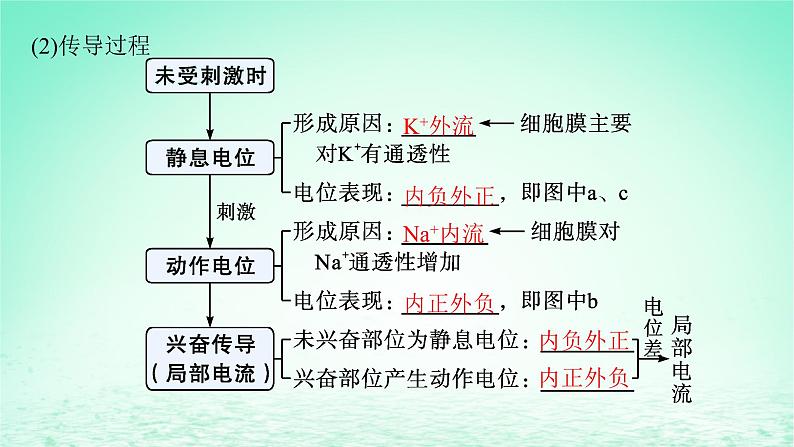 (2)传导过程

未受刺激时

静息电位

形成原因：$K^+$外流 ← 细胞膜主要对$K^+$有通透性

电位表现：内负外正，即图中a、c

刺激

动作电位

形成原因：$Na^+$内流 ← 细胞膜对$Na^+$通透性增加

电位表现：内正外负，即图中b

兴奋传导（局部电流）

未兴奋部位为静息电位：内负外正

兴奋部位产生动作电位：内正外负

电位差

局部电流